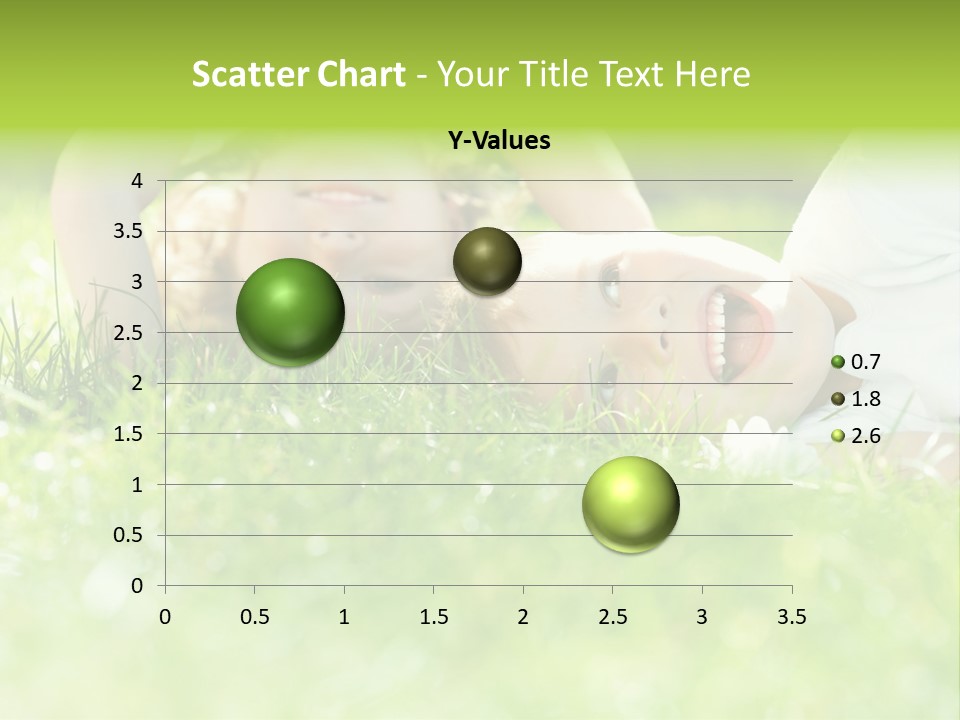 Scatter Chart - Your Title Text Here

Y-Values

4
3.5
3
2.5
2
1.5
1
0.5
0

0 0.5 1 1.5 2 2.5 3 3.5

0.7
1.8
2.6